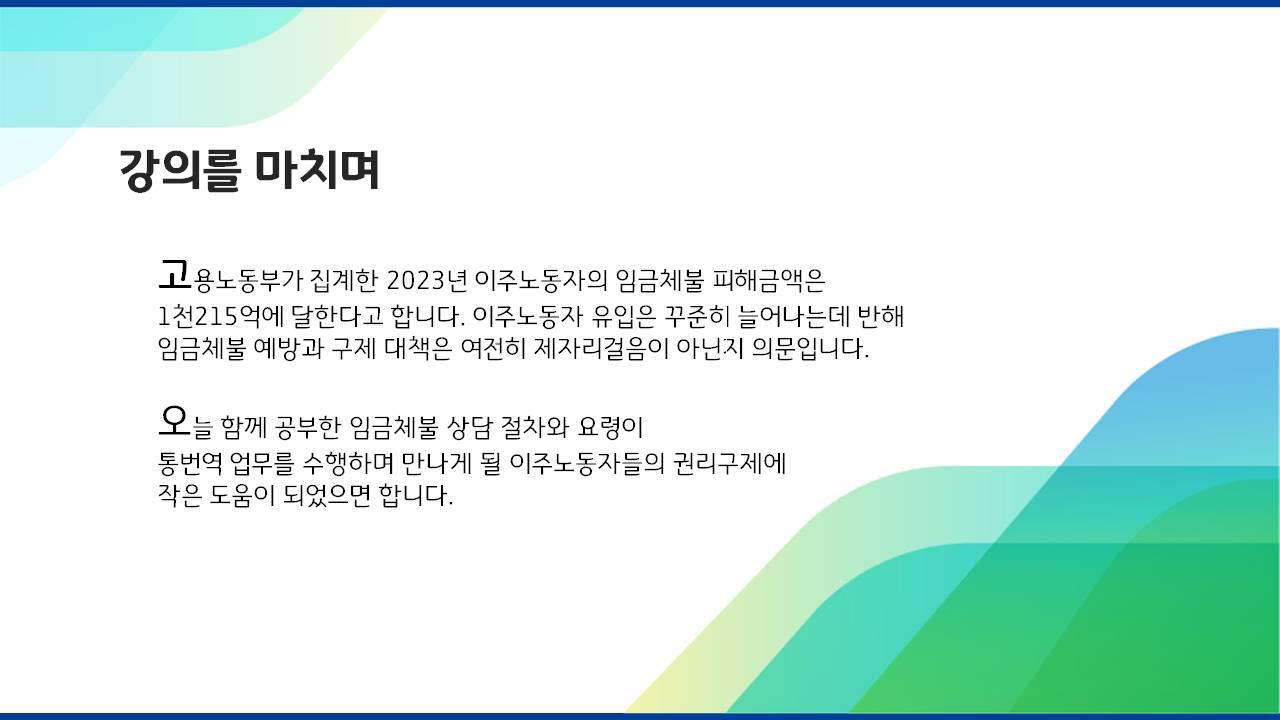 강의를 마치며

고용노동부가 집계한 2023년 이주노동자의 임금체불 피해금액은 1천215억에 달한다고 합니다. 이주노동자 유입은 꾸준히 늘어나는데 반해 임금체불 예방과 구제 대책은 여전히 제자리걸음이 아닌지 의문입니다.

오늘 함께 공부한 임금체불 상담 절차와 요령이 통번역 업무를 수행하며 만나게 될 이주노동자들의 권리구제에 작은 도움이 되었으면 합니다.